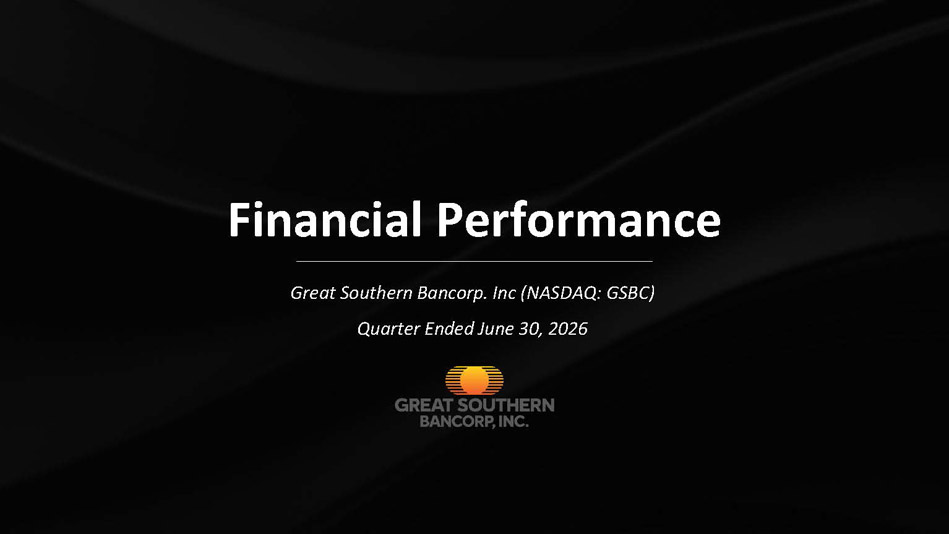 Financial Performance

Great Southern Bancorp. Inc (NASDAQ: GSBC)

Quarter Ended June 30, 2026

GREAT SOUTHERN
BANCORP, INC.